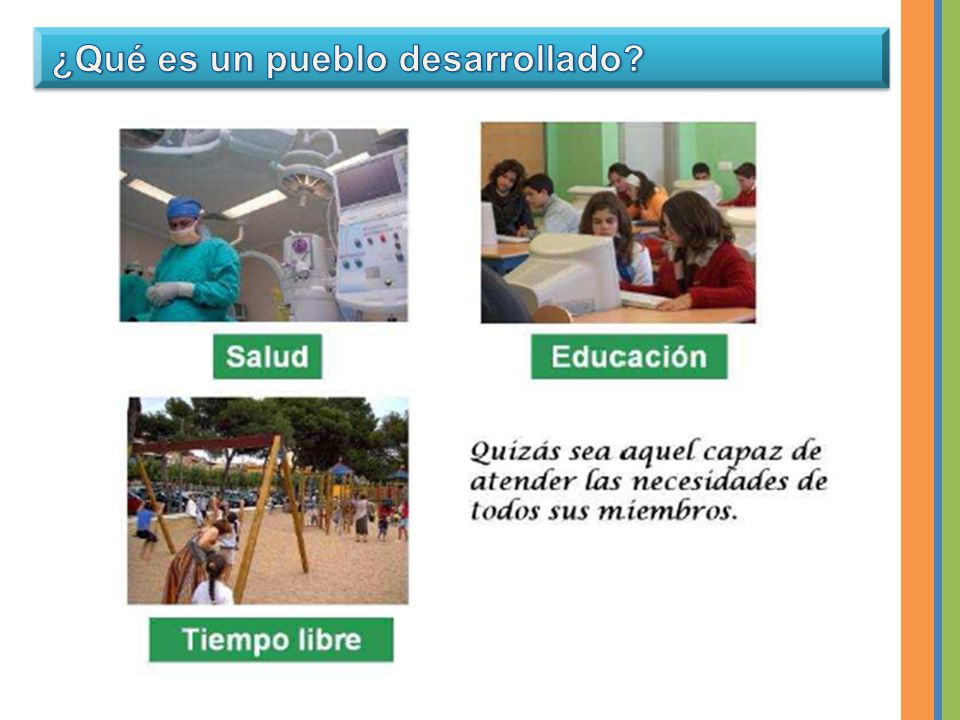 ¿Qué es un pueblo desarrollado?

Salud

Educación

Tiempo libre

Quizás sea aquel capaz de atender las necesidades de todos sus miembros.